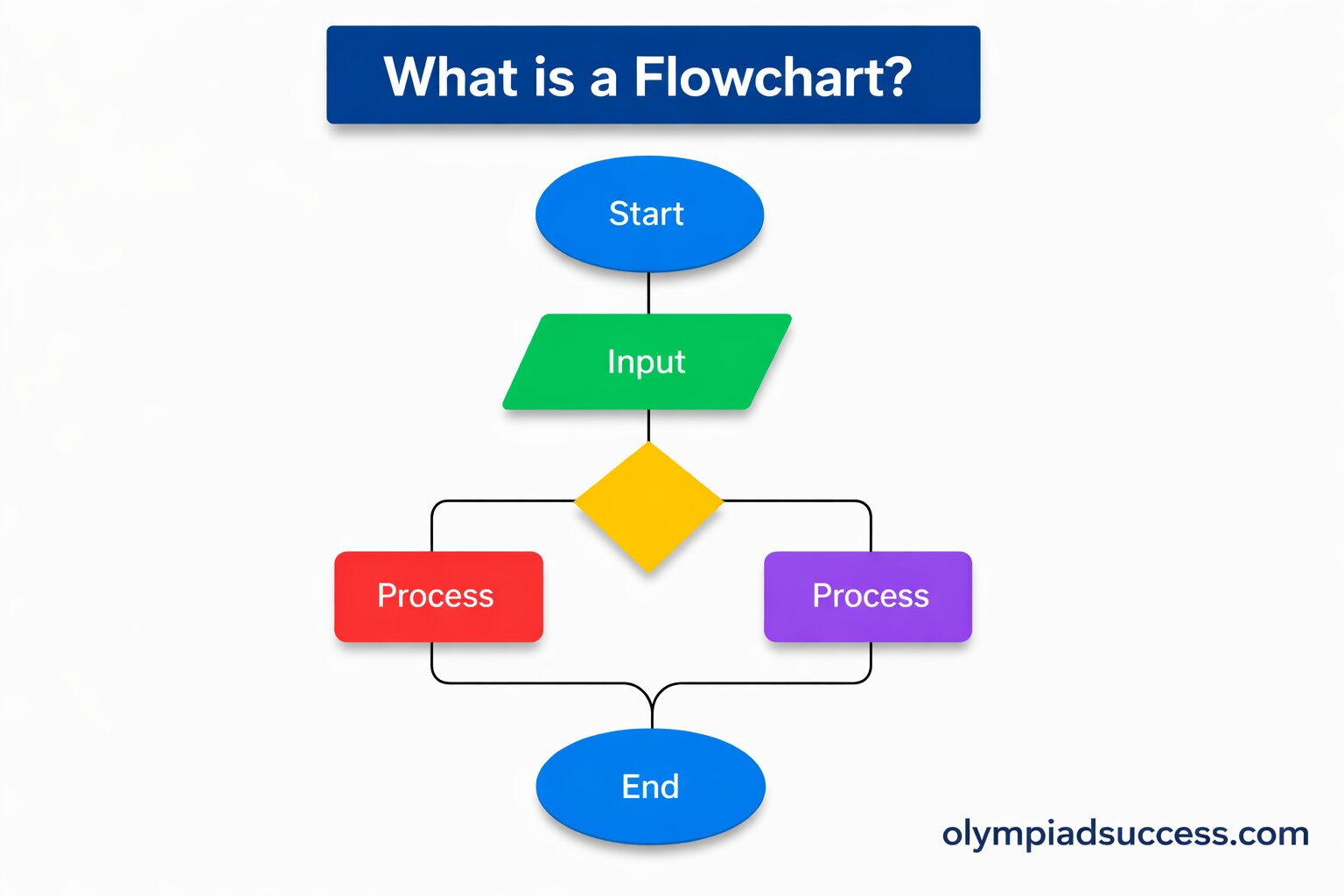 What is a Flowchart?

Start

Input

Process

Process

End

olympiadsuccess.com